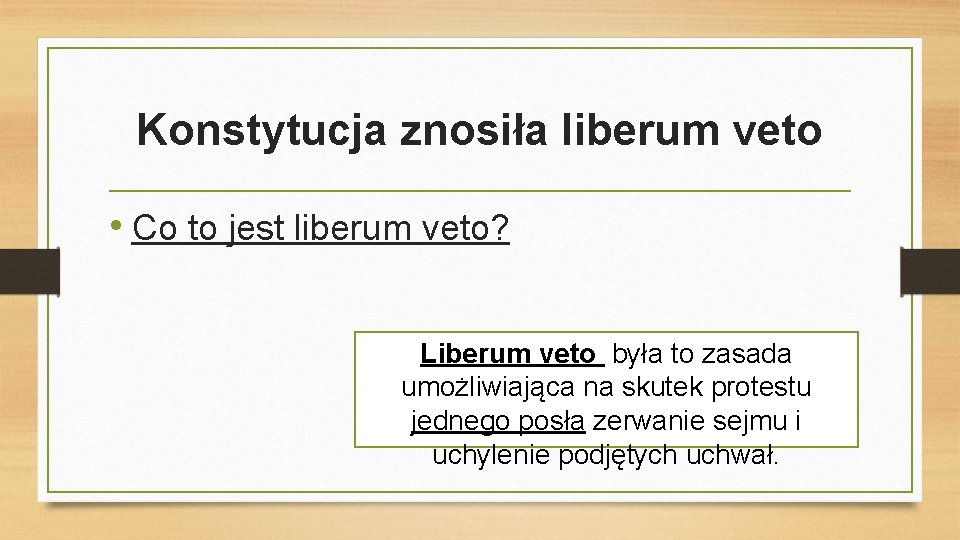 Konstytucja znosiła liberum veto

• Co to jest liberum veto?

Liberum veto była to zasada umożliwiająca na skutek protestu jednego posła zerwanie sejmu i uchylenie podjętych uchwał.